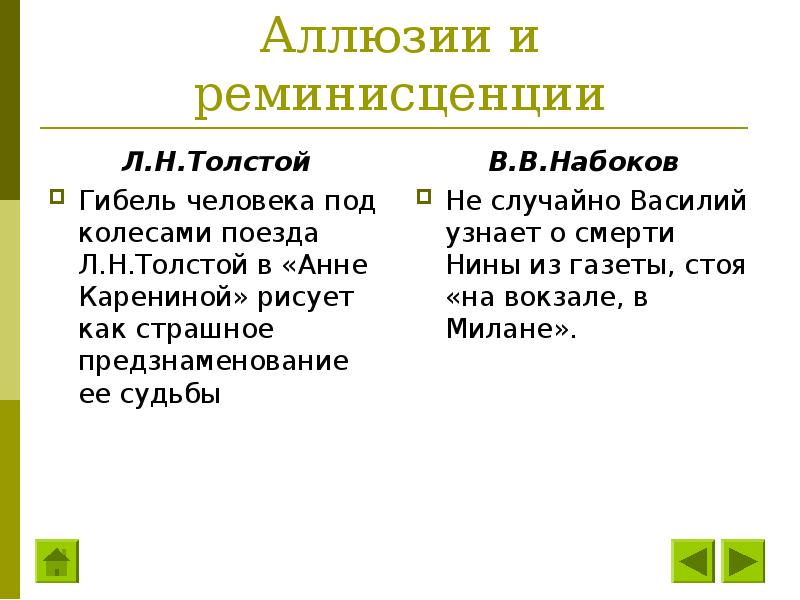 Аллюзии и реминисценции

Л.Н.Толстой

Гибель человека под колесами поезда Л.Н.Толстой в «Анне Карениной» рисует как страшное предзнаменование ее судьбы

В.В.Набоков

Не случайно Василий узнает о смерти Нины из газеты, стоя «на вокзале, в Милане».